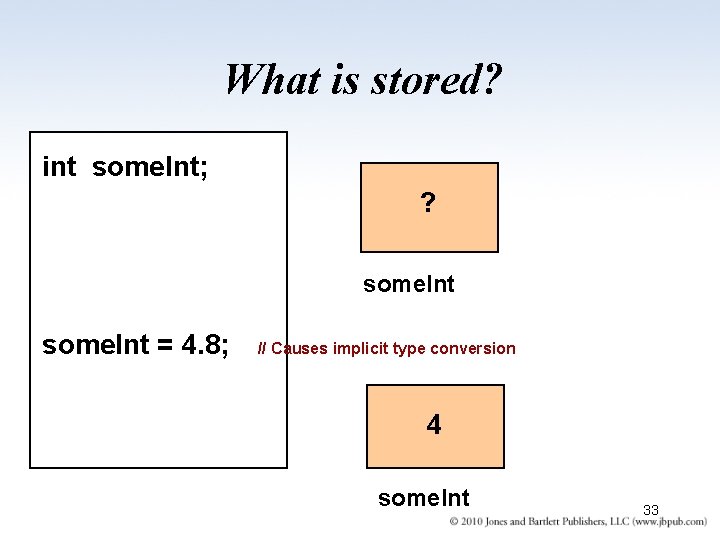 What is stored?

int someInt;

someInt = 4.8;

// Causes implicit type conversion

?

someInt

4

someInt

33

© 2010 Jones and Bartlett Publishers, LLC (www.jbpub.com)